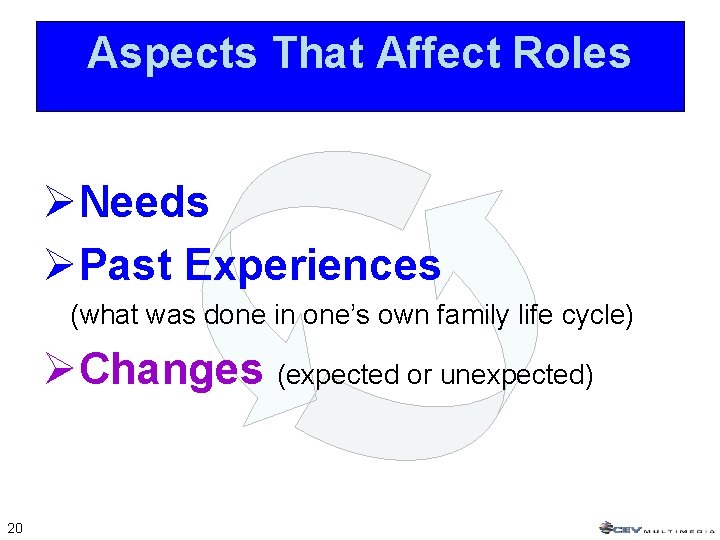 Aspects That Affect Roles

➢ Needs

➢ Past Experiences

(what was done in one's own family life cycle)

➢ Changes (expected or unexpected)

20

CEV MULTIMEDIA